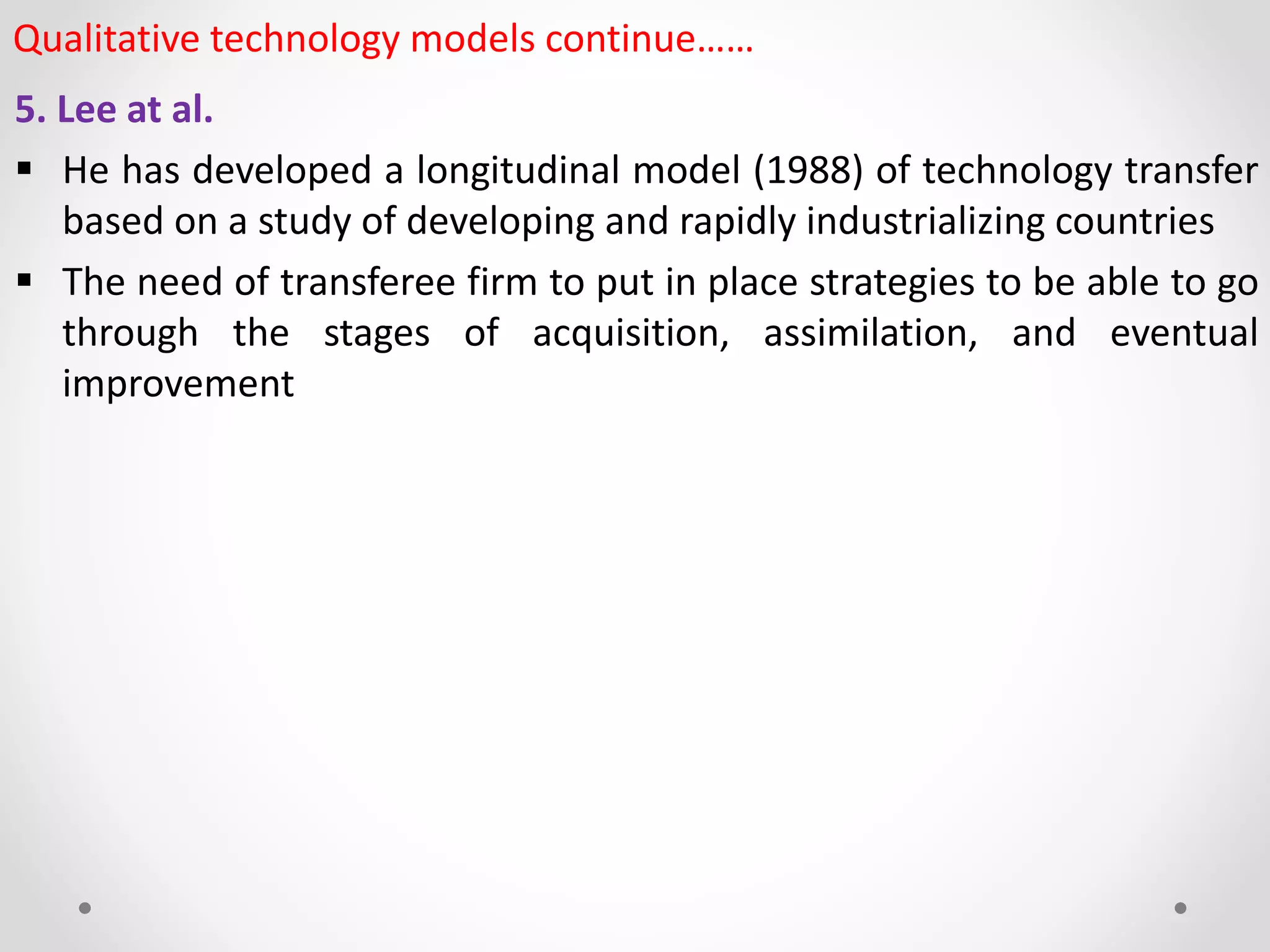 Qualitative technology models continue……

5. Lee at al.

▪ He has developed a longitudinal model (1988) of technology transfer based on a study of developing and rapidly industrializing countries

▪ The need of transferee firm to put in place strategies to be able to go through the stages of acquisition, assimilation, and eventual improvement